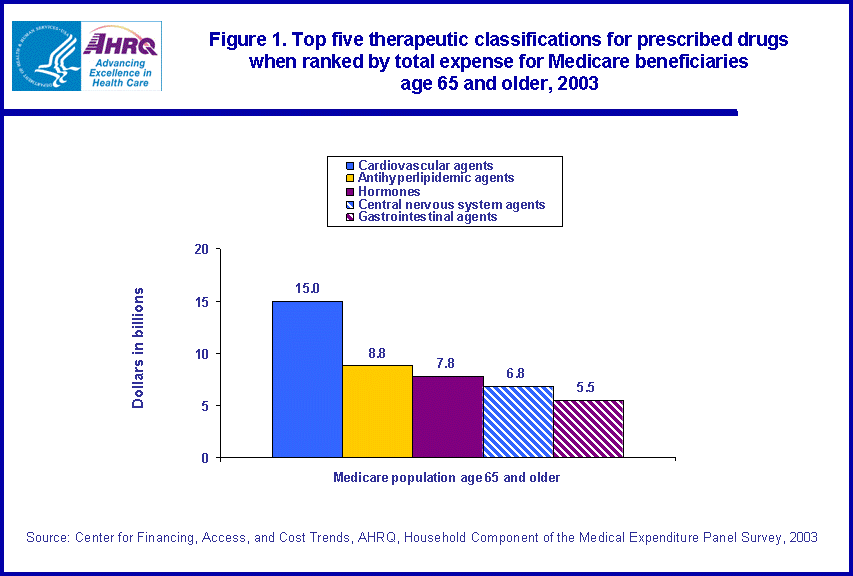 AHRQ
Advancing Excellence in Health Care

Figure 1. Top five therapeutic classifications for prescribed drugs when ranked by total expense for Medicare beneficiaries age 65 and older, 2003

Cardiovascular agents
Antihyperlipidemic agents
Hormones
Central nervous system agents
Gastrointestinal agents

Dollars in billions

20
15
10
5
0

15.0
8.8
7.8
6.8
5.5

Medicare population age 65 and older

Source: Center for Financing, Access, and Cost Trends, AHRQ, Household Component of the Medical Expenditure Panel Survey, 2003